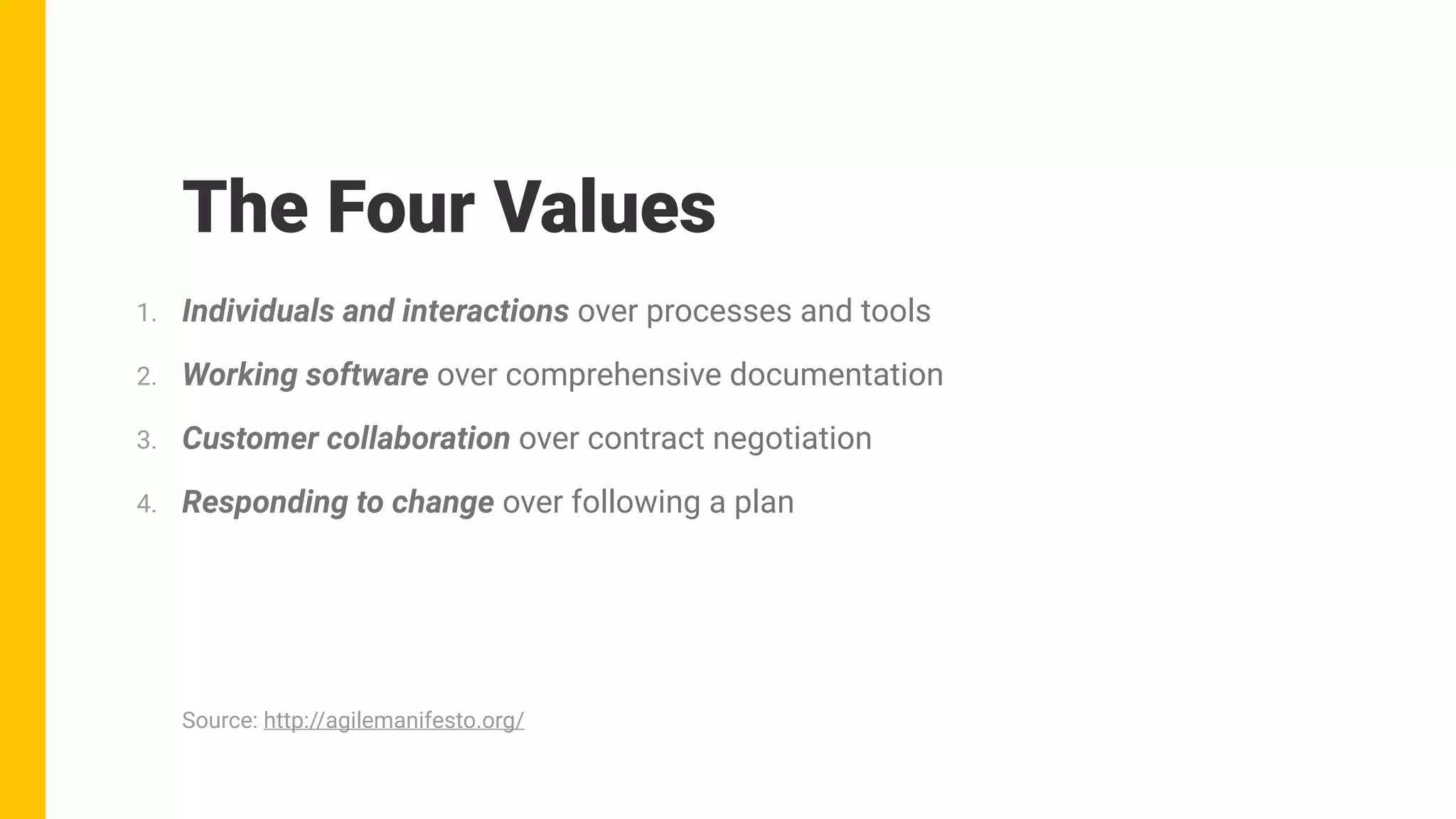 The Four Values

1. Individuals and interactions over processes and tools
2. Working software over comprehensive documentation
3. Customer collaboration over contract negotiation
4. Responding to change over following a plan

Source: http://agilemanifesto.org/